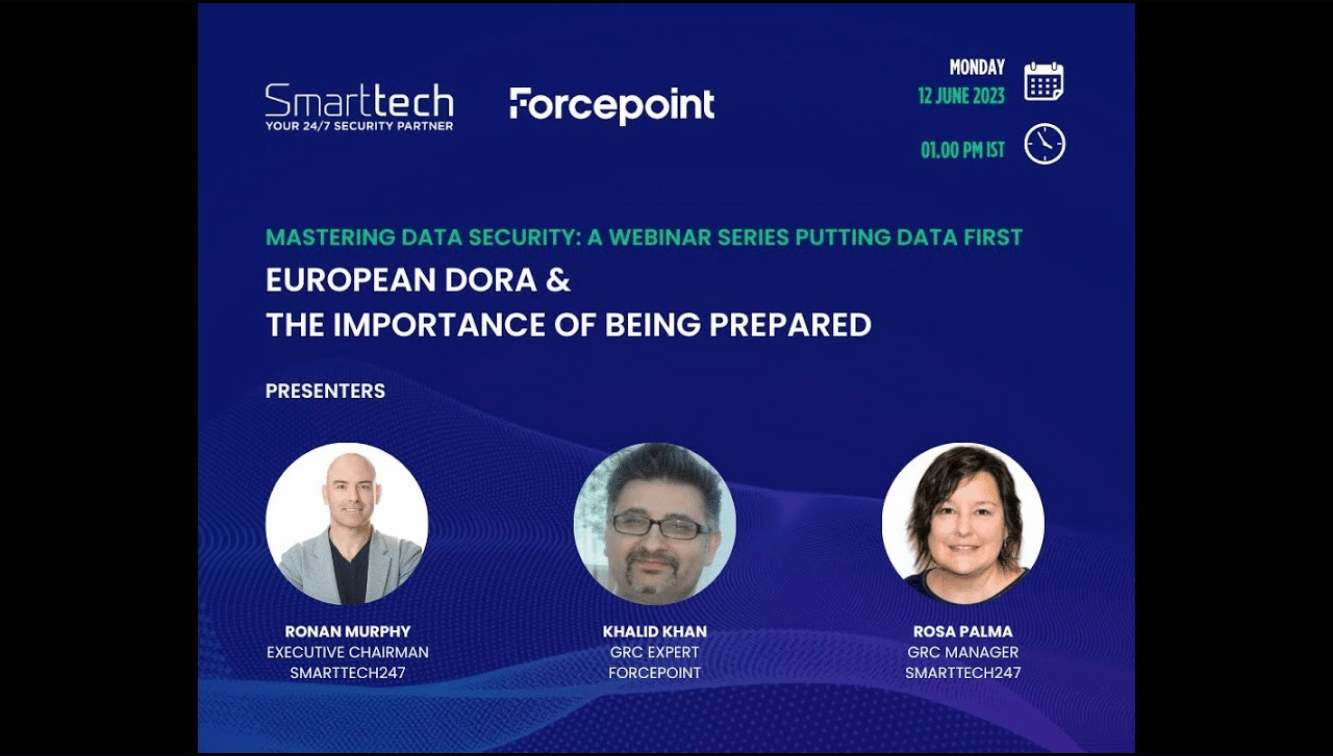 Smarttech
YOUR 24/7 SECURITY PARTNER

Forcepoint

MONDAY
12 JUNE 2023

01.00 PM IST

MASTERING DATA SECURITY: A WEBINAR SERIES PUTTING DATA FIRST

EUROPEAN DORA &
THE IMPORTANCE OF BEING PREPARED

PRESENTERS

RONAN MURPHY
EXECUTIVE CHAIRMAN
SMARTTECH247

KHALID KHAN
GRC EXPERT
FORCEPOINT

ROSA PALMA
GRC MANAGER
SMARTTECH247